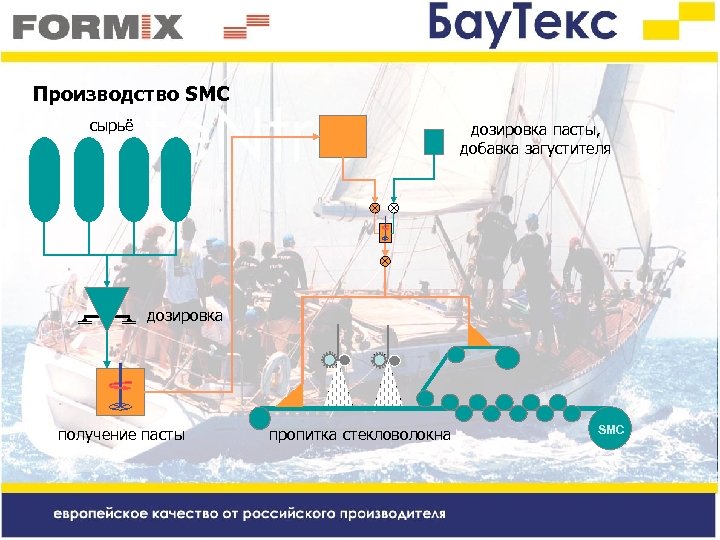 FORMIX

БауТекс

Производство SMC

сырьё

дозировка пасты, добавка загустителя

дозировка

получение пасты

пропитка стекловолокна

SMC

европейское качество от российского производителя